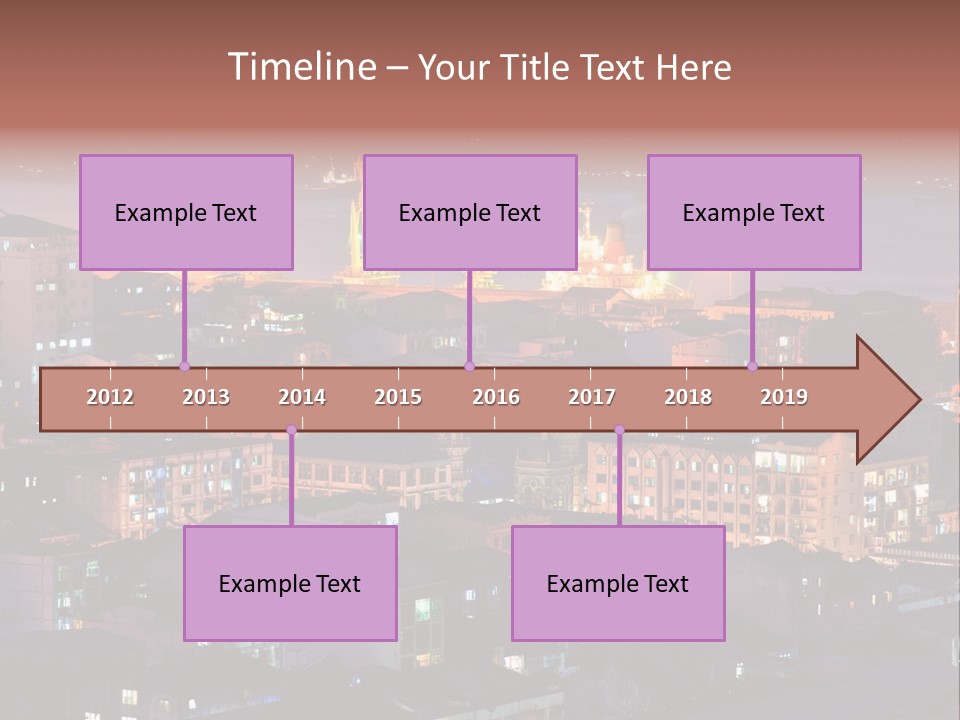 Timeline – Your Title Text Here

Example Text

Example Text

Example Text

2012 2013 2014 2015 2016 2017 2018 2019

Example Text

Example Text